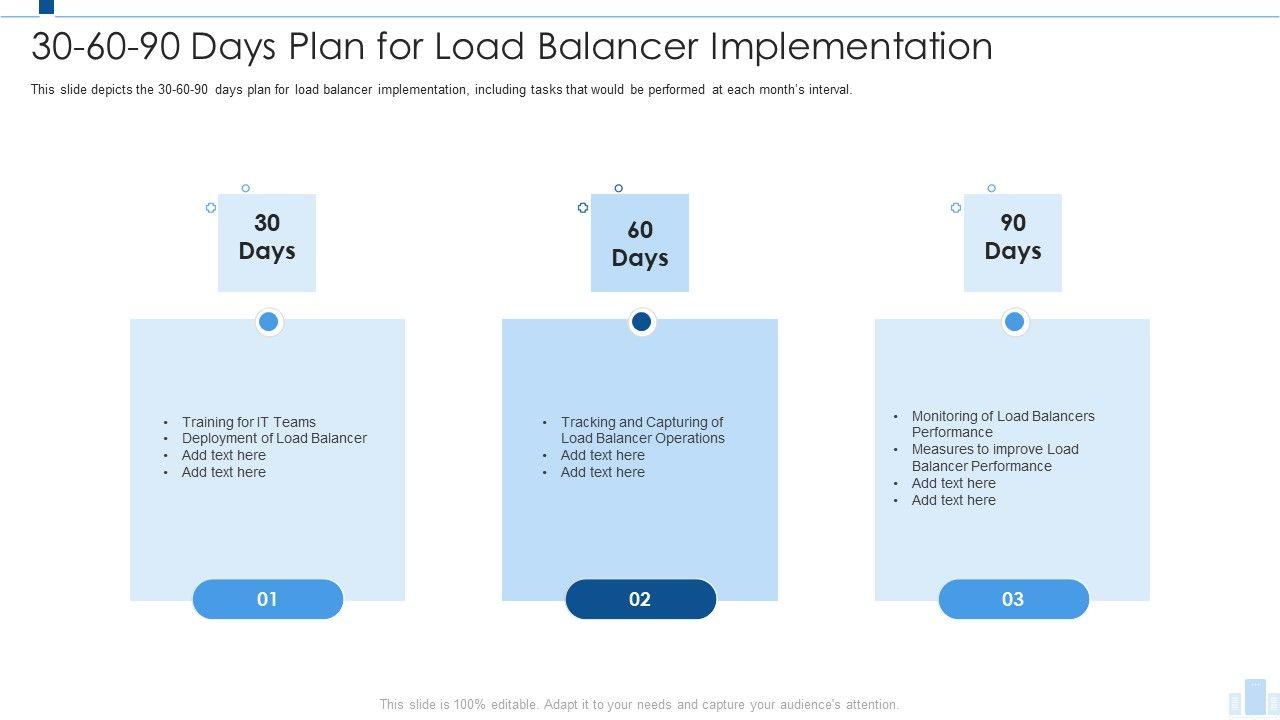 30-60-90 Days Plan for Load Balancer Implementation

This slide depicts the 30-60-90 days plan for load balancer implementation, including tasks that would be performed at each month's interval.

30 Days

- Training for IT Teams
- Deployment of Load Balancer
- Add text here
- Add text here

01

60 Days

- Tracking and Capturing of Load Balancer Operations
- Add text here
- Add text here

02

90 Days

- Monitoring of Load Balancers Performance
- Measures to improve Load Balancer Performance
- Add text here
- Add text here

03

This slide is 100% editable. Adapt it to your needs and capture your audience's attention.